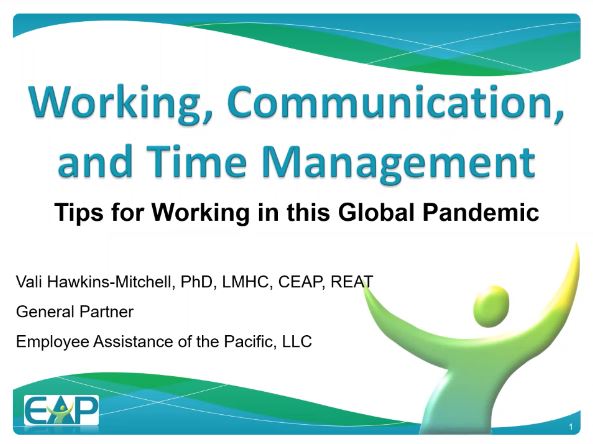 Working, Communication, and Time Management

Tips for Working in this Global Pandemic

Vali Hawkins-Mitchell, PhD, LMHC, CEAP, REAT

General Partner

Employee Assistance of the Pacific, LLC

EAP

1